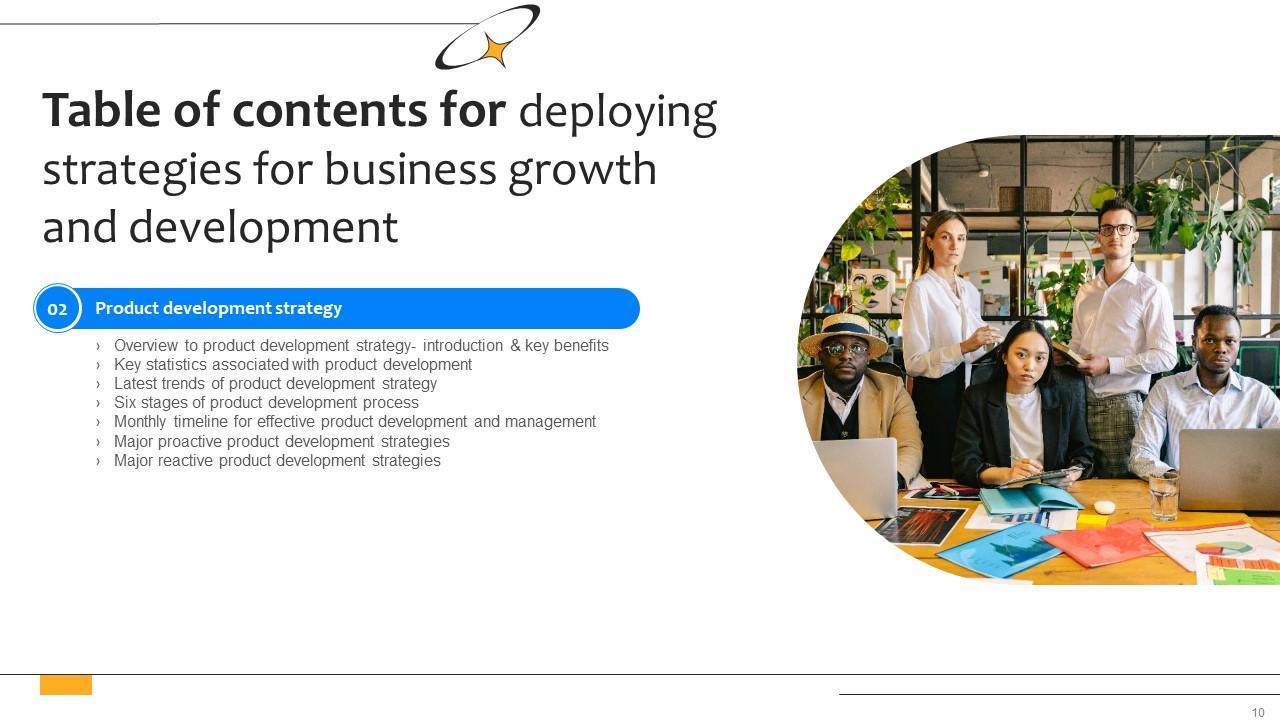 Table of contents for deploying strategies for business growth and development

02 Product development strategy

› Overview to product development strategy- introduction & key benefits
› Key statistics associated with product development
› Latest trends of product development strategy
› Six stages of product development process
› Monthly timeline for effective product development and management
› Major proactive product development strategies
› Major reactive product development strategies

10